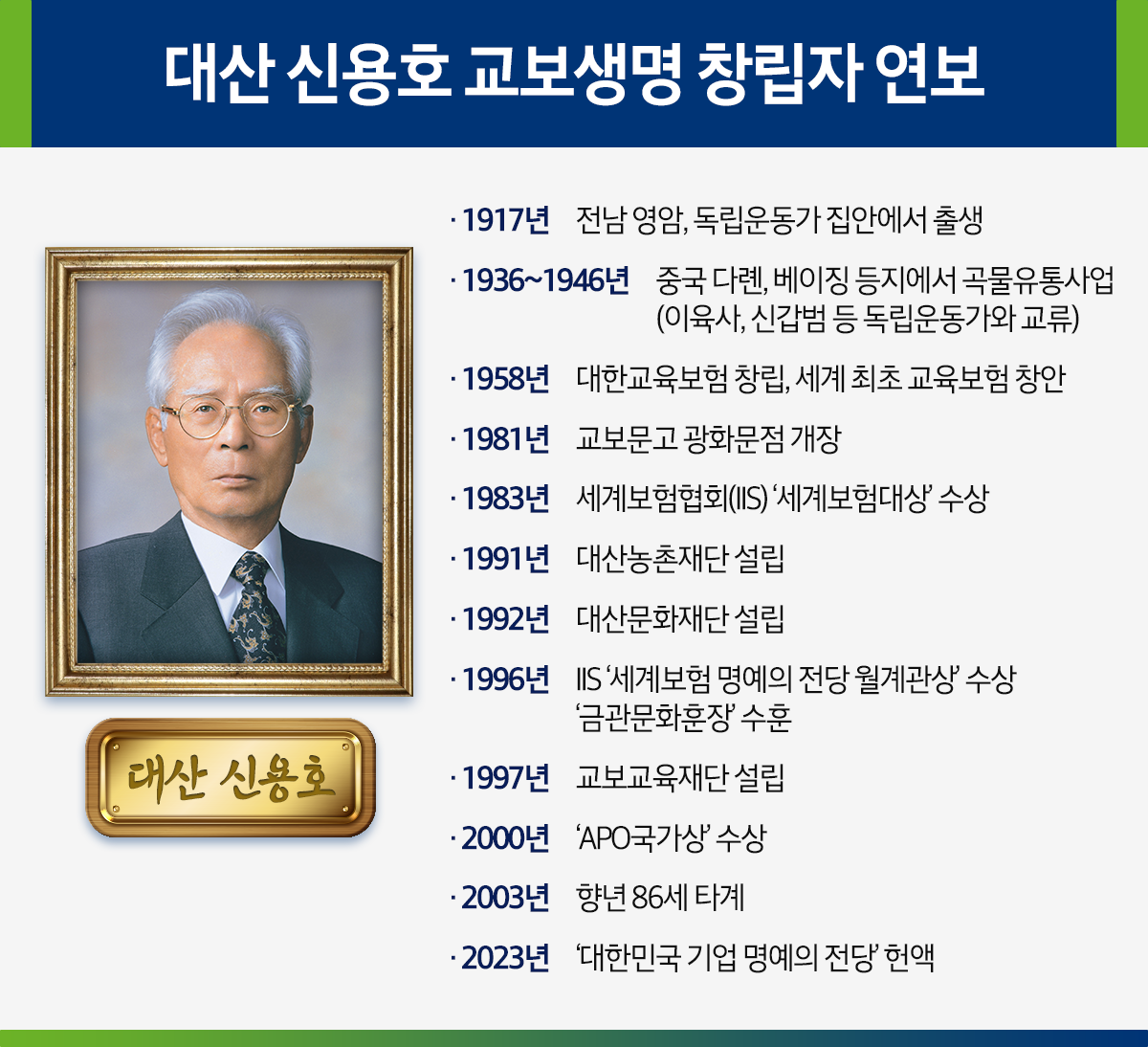 대산 신용호 교보생명 창립자 연보

대산 신용호

· 1917년 전남 영암, 독립운동가 집안에서 출생

· 1936~1946년 중국 다롄, 베이징 등지에서 곡물유통사업 (이육사, 신갑범 등 독립운동가와 교류)

· 1958년 대한교육보험 창립, 세계 최초 교육보험 창안

· 1981년 교보문고 광화문점 개장

· 1983년 세계보험협회(IIS) '세계보험대상' 수상

· 1991년 대산농촌재단 설립

· 1992년 대산문화재단 설립

· 1996년 IIS '세계보험 명예의 전당 월계관상' 수상 '금관문화훈장' 수훈

· 1997년 교보교육재단 설립

· 2000년 'APO국가상' 수상

· 2003년 향년 86세 타계

· 2023년 '대한민국 기업 명예의 전당' 헌액